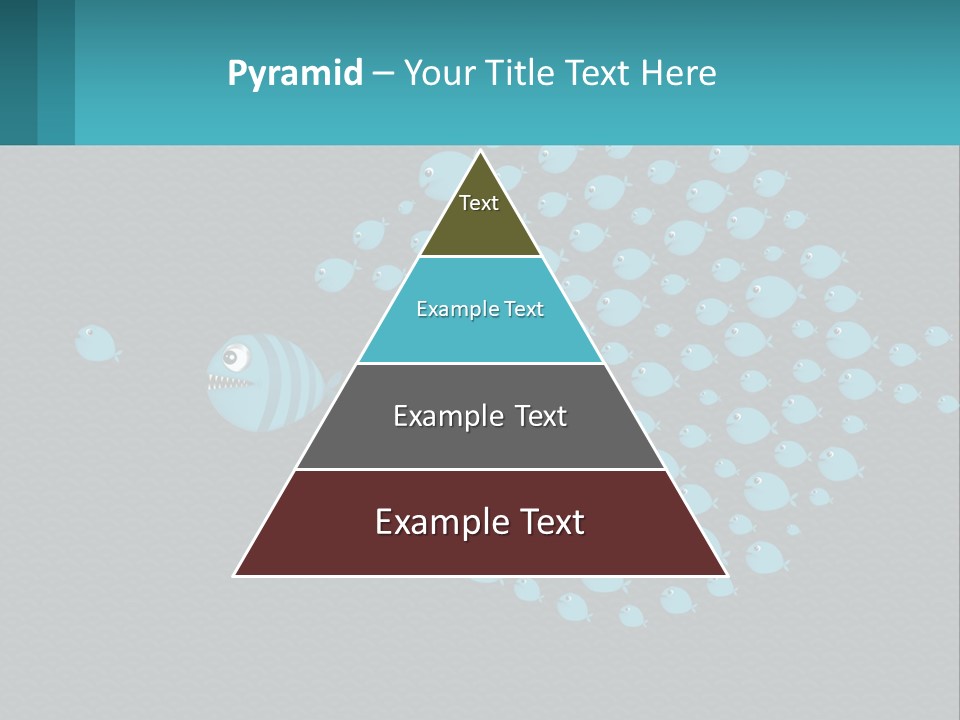 Pyramid – Your Title Text Here

Text

Example Text

Example Text

Example Text